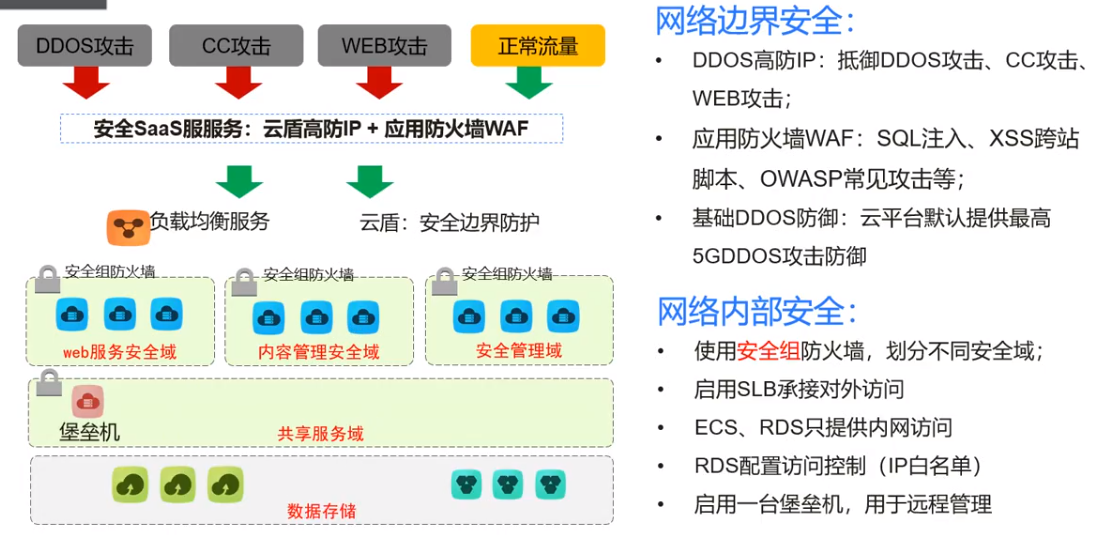 DDOS攻击

CC攻击

WEB攻击

正常流量

安全SaaS服服务：云盾高防IP + 应用防火墙WAF

负载均衡服务

云盾：安全边界防护

安全组防火墙

web服务安全域

安全组防火墙

内容管理安全域

安全组防火墙

安全管理域

堡垒机

共享服务域

数据存储

网络边界安全：

• DDOS高防IP：抵御DDOS攻击、CC攻击、WEB攻击；

• 应用防火墙WAF：SQL注入、XSS跨站脚本、OWASP常见攻击等；

• 基础DDOS防御：云平台默认提供最高5GDDOS攻击防御

网络内部安全：

• 使用安全组防火墙，划分不同安全域；

• 启用SLB承接对外访问

• ECS、RDS只提供内网访问

• RDS配置访问控制（IP白名单）

• 启用一台堡垒机，用于远程管理